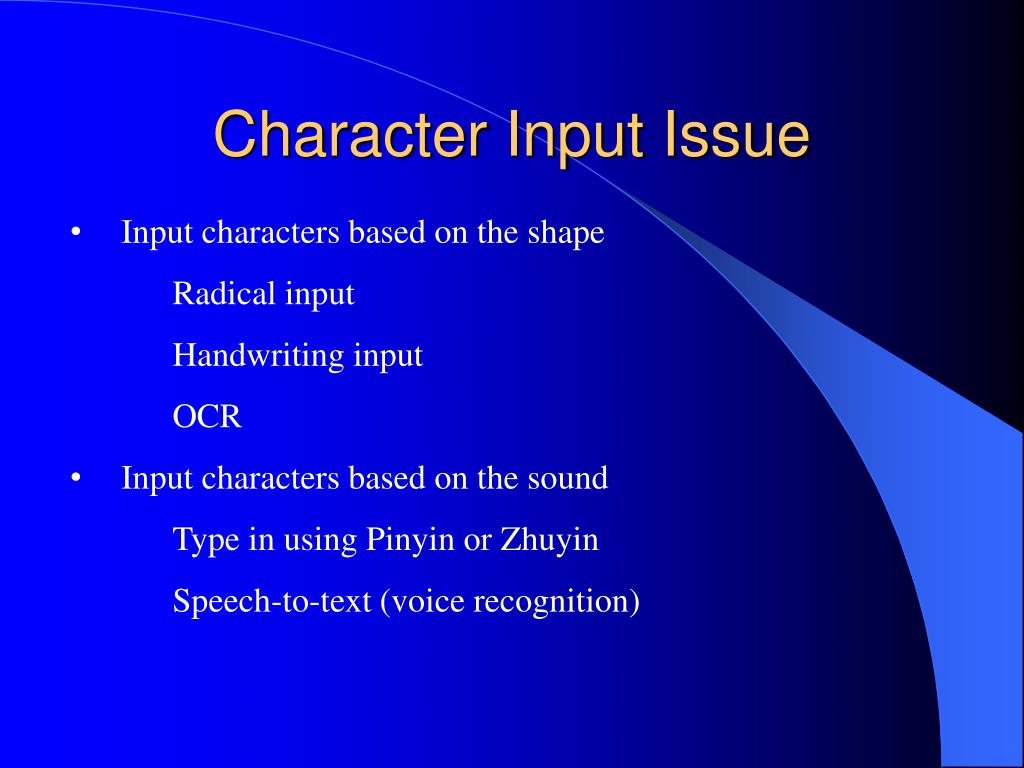 Character Input Issue

• Input characters based on the shape

Radical input

Handwriting input

OCR

• Input characters based on the sound

Type in using Pinyin or Zhuyin

Speech-to-text (voice recognition)